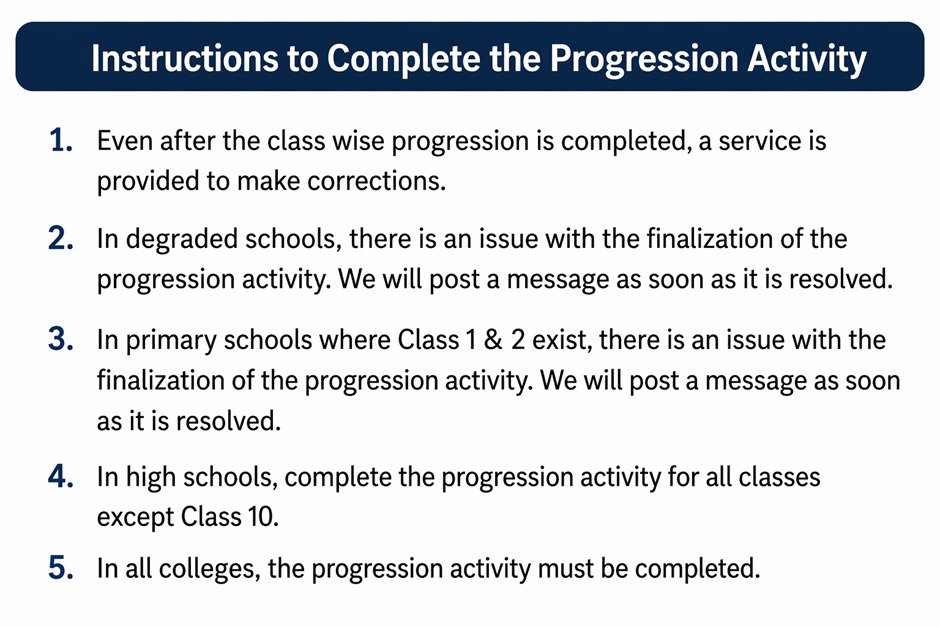 Instructions to Complete the Progression Activity

1. Even after the class wise progression is completed, a service is provided to make corrections.

2. In degraded schools, there is an issue with the finalization of the progression activity. We will post a message as soon as it is resolved.

3. In primary schools where Class 1 & 2 exist, there is an issue with the finalization of the progression activity. We will post a message as soon as it is resolved.

4. In high schools, complete the progression activity for all classes except Class 10.

5. In all colleges, the progression activity must be completed.